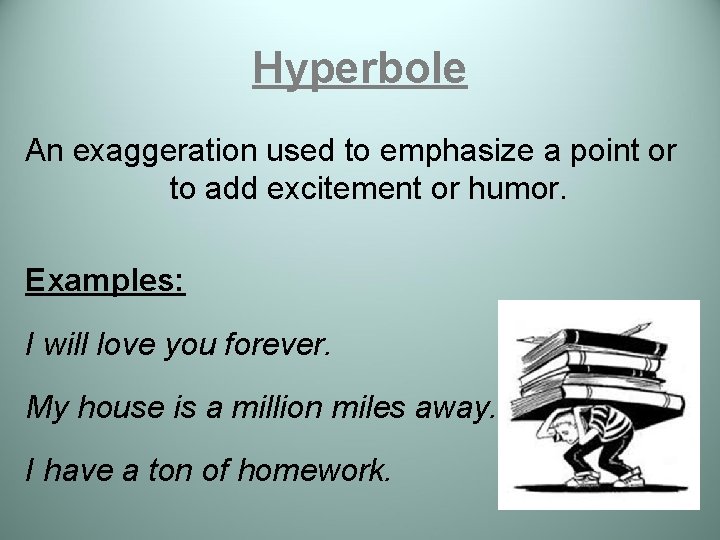 Hyperbole

An exaggeration used to emphasize a point or to add excitement or humor.

Examples:

I will love you forever.

My house is a million miles away.

I have a ton of homework.